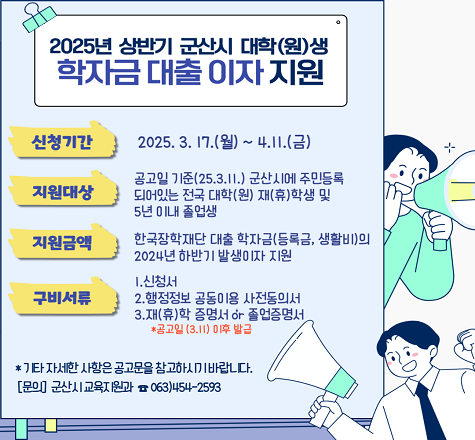 2025년 상반기 군산시 대학(원)생
학자금 대출 이자 지원

신청기간
2025. 3. 17.(월) ~ 4.11.(금)

지원대상
공고일 기준(25.3.11.) 군산시에 주민등록 되어있는 전국 대학(원) 재(휴)학생 및 5년 이내 졸업생

지원금액
한국장학재단 대출 학자금(등록금, 생활비)의 2024년 하반기 발생이자 지원

구비서류
1.신청서
2.행정정보 공동이용 사전동의서
3.재(휴)학 증명서 or 졸업증명서
*공고일 (3.11) 이후 발급

* 기타 자세한 사항은 공고문을 참고하시기 바랍니다.
[문의] 군산시 교육지원과 ☎ 063)454-2593